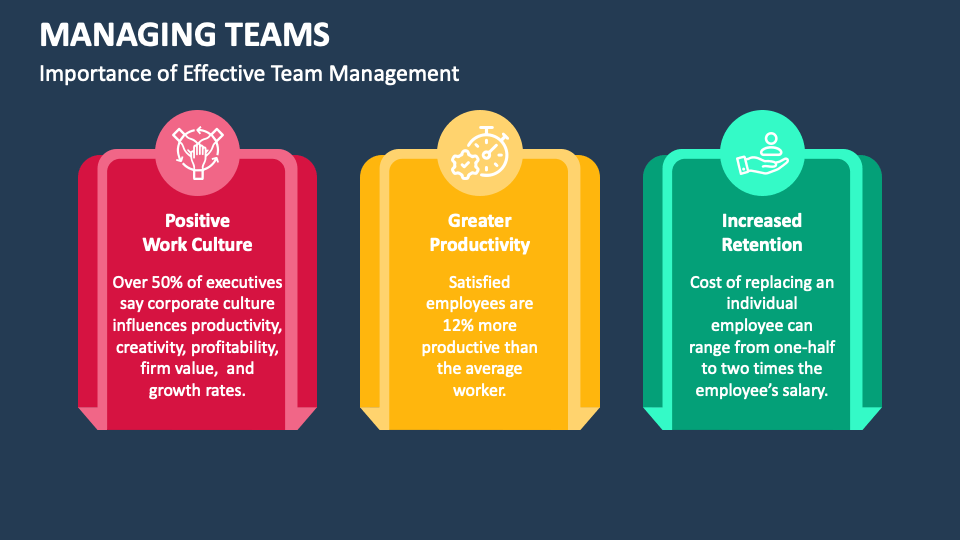 MANAGING TEAMS
Importance of Effective Team Management

Positive Work Culture

Over 50% of executives say corporate culture influences productivity, creativity, profitability, firm value, and growth rates.

Greater Productivity

Satisfied employees are 12% more productive than the average worker.

Increased Retention

Cost of replacing an individual employee can range from one-half to two times the employee's salary.